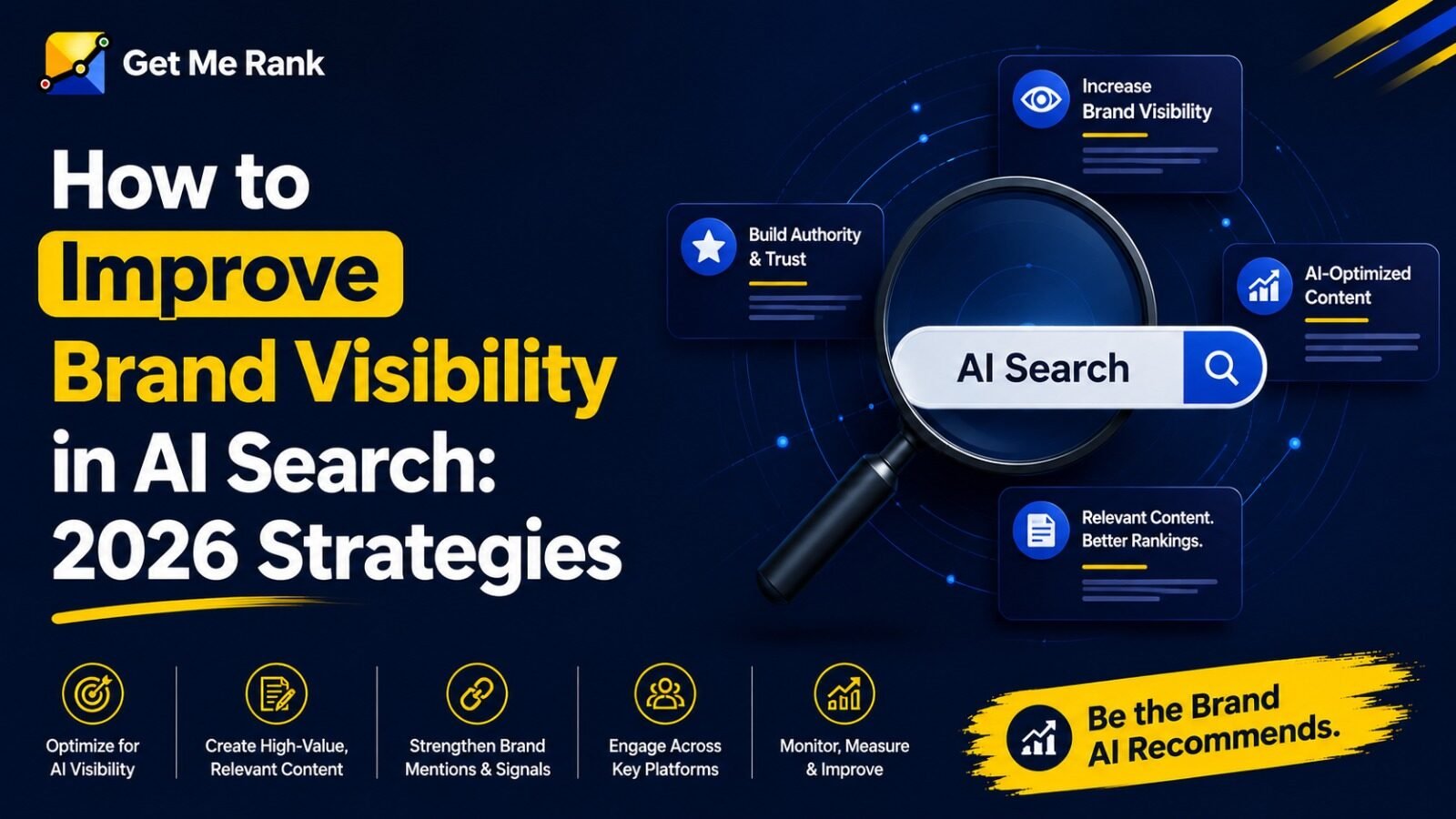 Get Me Rank

How to Improve Brand Visibility in AI Search: 2026 Strategies

Increase Brand Visibility

Build Authority & Trust

AI-Optimized Content

AI Search

Relevant Content. Better Rankings.

Optimize for AI Visibility

Create High-Value, Relevant Content

Strengthen Brand Mentions & Signals

Engage Across Key Platforms

Monitor, Measure & Improve

Be the Brand AI Recommends.